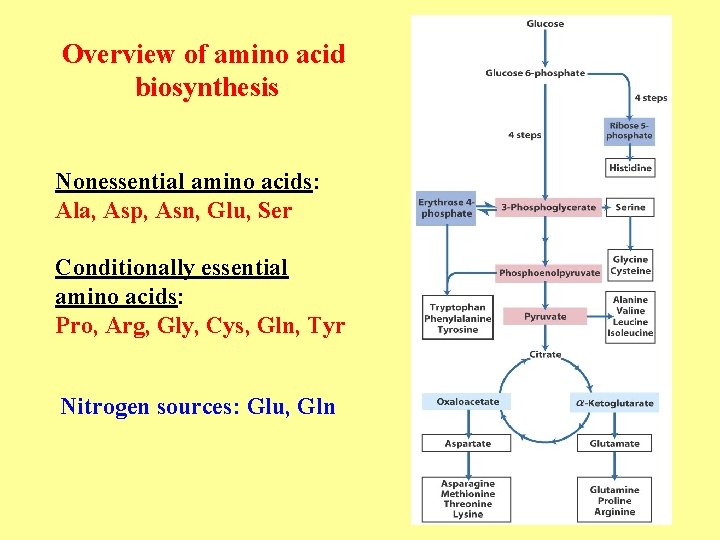 Overview of amino acid biosynthesis

Nonessential amino acids:
Ala, Asp, Asn, Glu, Ser

Conditionally essential amino acids:
Pro, Arg, Gly, Cys, Gln, Tyr

Nitrogen sources: Glu, Gln

Glucose
Glucose 6-phosphate
4 steps
4 steps
Ribose 5-phosphate
Histidine
Erythrose 4-phosphate
3-Phosphoglycerate
Serine
Glycine
Cysteine
Phosphoenolpyruvate
Tryptophan
Phenylalanine
Tyrosine
Pyruvate
Alanine
Valine
Leucine
Isoleucine
Citrate
Oxaloacetate
$\alpha$-Ketoglutarate
Aspartate
Glutamate
Asparagine
Methionine
Threonine
Lysine
Glutamine
Proline
Arginine